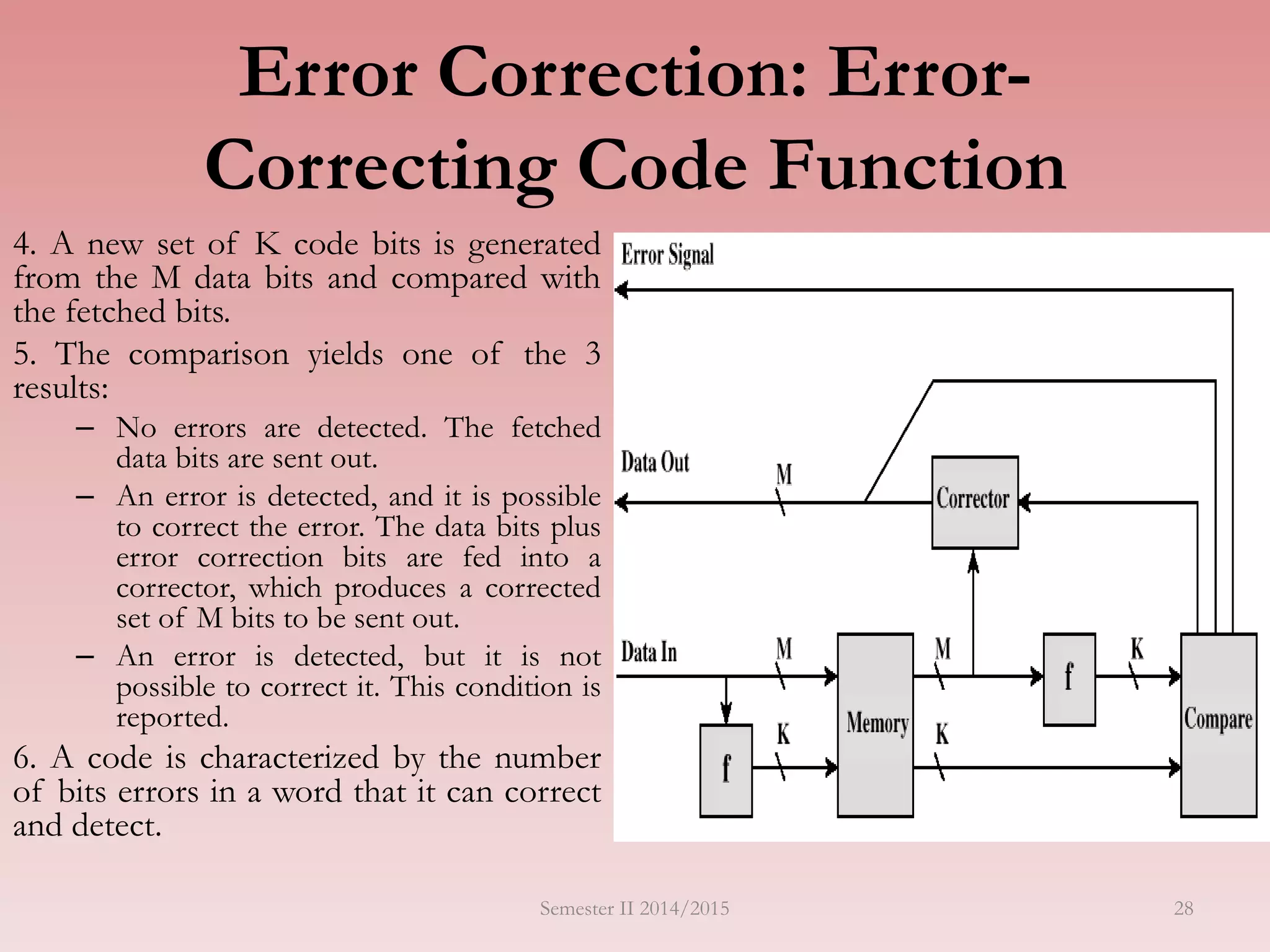 Error Correction: Error-Correcting Code Function

4. A new set of K code bits is generated from the M data bits and compared with the fetched bits.

5. The comparison yields one of the 3 results:

– No errors are detected. The fetched data bits are sent out.

– An error is detected, and it is possible to correct the error. The data bits plus error correction bits are fed into a corrector, which produces a corrected set of M bits to be sent out.

– An error is detected, but it is not possible to correct it. This condition is reported.

6. A code is characterized by the number of bits errors in a word that it can correct and detect.

Error Signal

Data Out

M

Corrector

Data In

M

M

f

K

Memory

Compare

f

K

K

Semester II 2014/2015

28